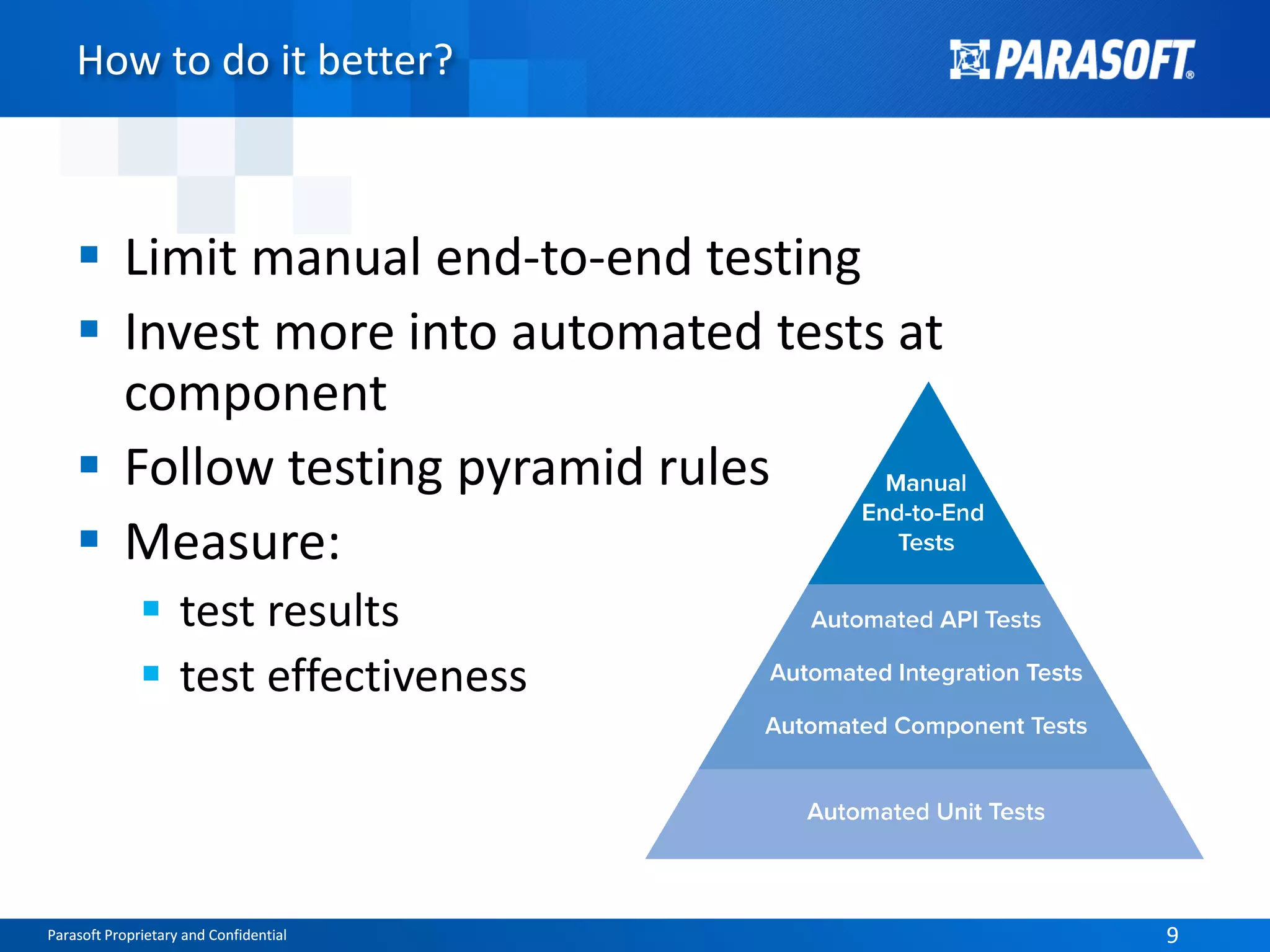 How to do it better?

PARASOFT®

- Limit manual end-to-end testing
- Invest more into automated tests at component
- Follow testing pyramid rules
- Measure:
  - test results
  - test effectiveness

Manual End-to-End Tests

Automated API Tests

Automated Integration Tests

Automated Component Tests

Automated Unit Tests

Parasoft Proprietary and Confidential

9